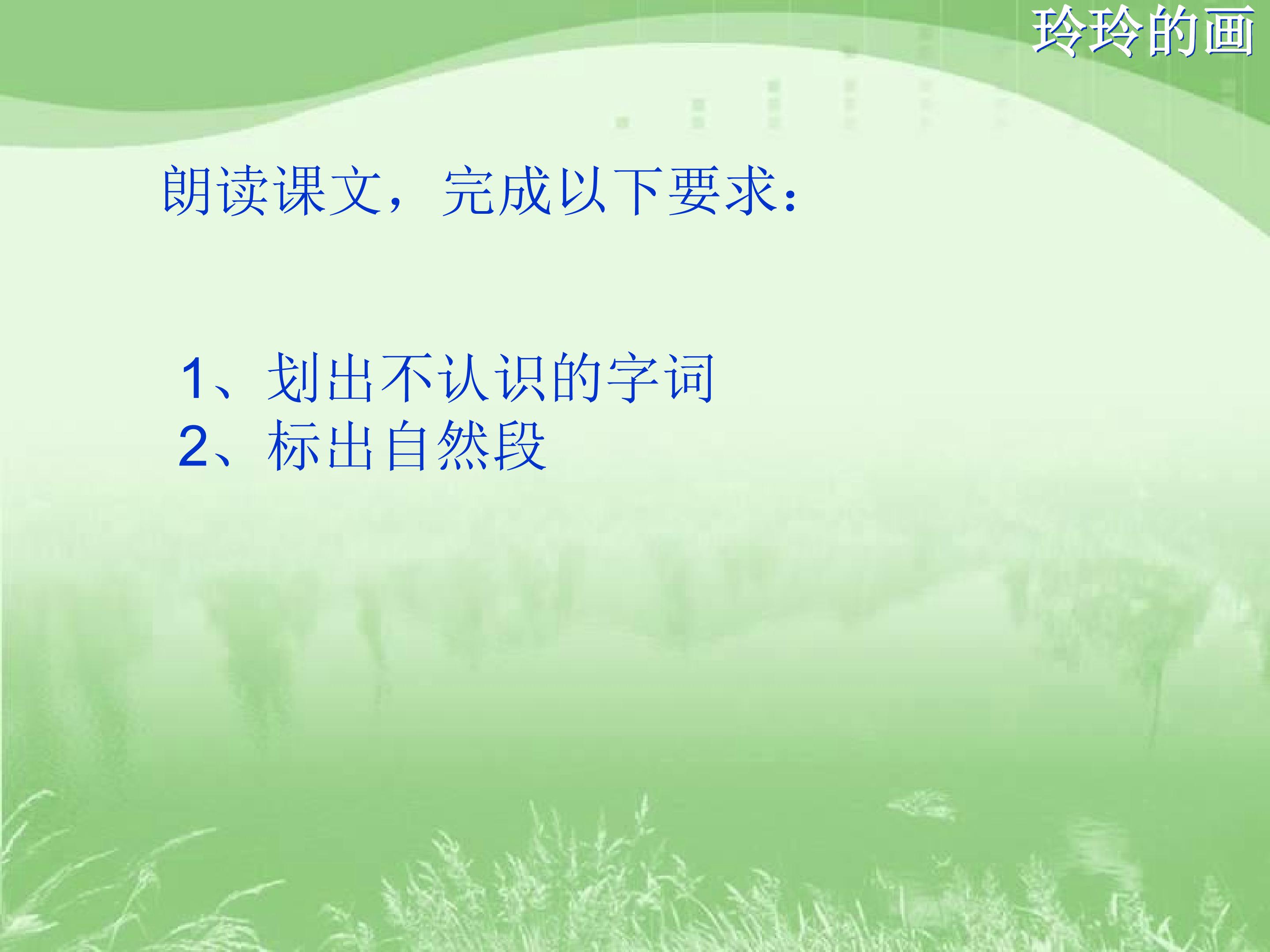 玲玲的画

朗读课文，完成以下要求：

1、划出不认识的字词
2、标出自然段